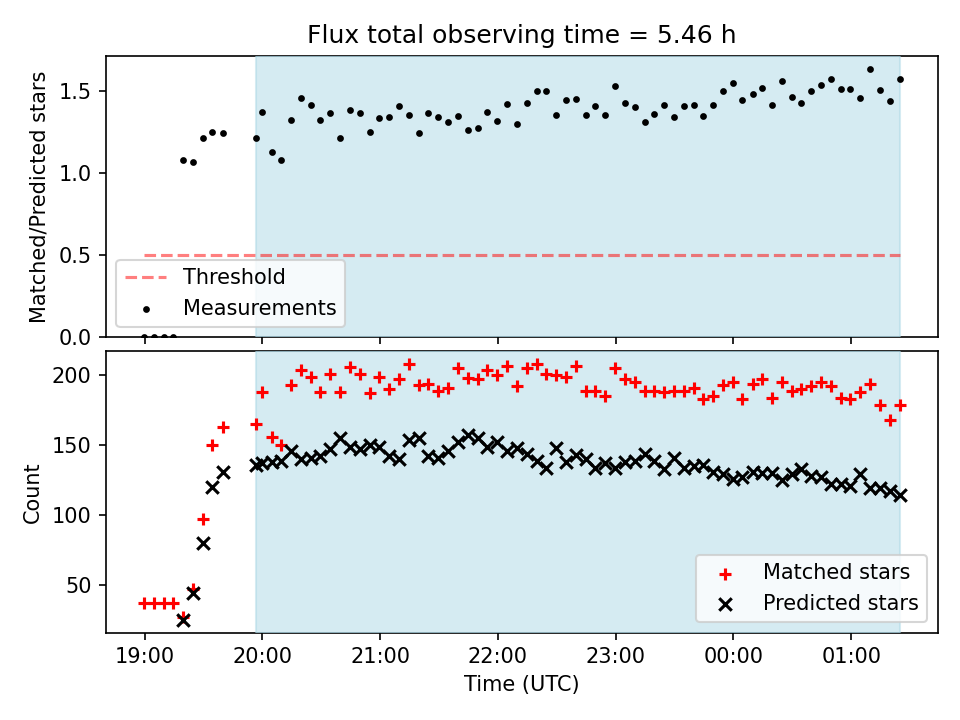 Flux total observing time = 5.46 h

Matched/Predicted stars

1.5
1.0
0.5
0.0

Threshold
Measurements

Count

200
150
100
50

Matched stars
Predicted stars

19:00
20:00
21:00
22:00
23:00
00:00
01:00

Time (UTC)